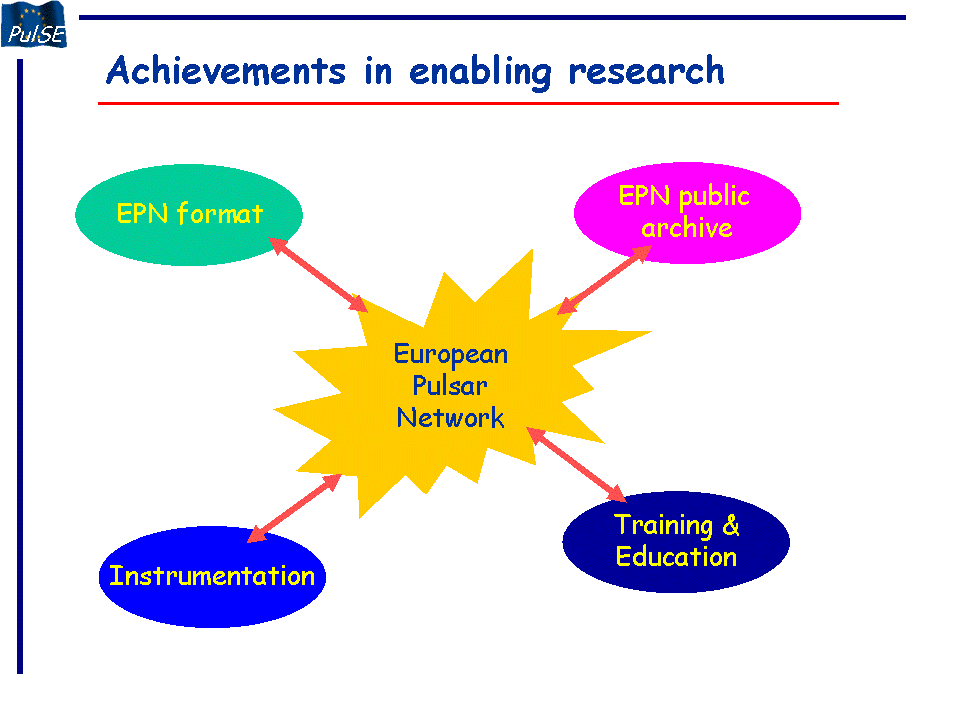 PulSE

Achievements in enabling research

EPN format

EPN public archive

European Pulsar Network

Instrumentation

Training & Education